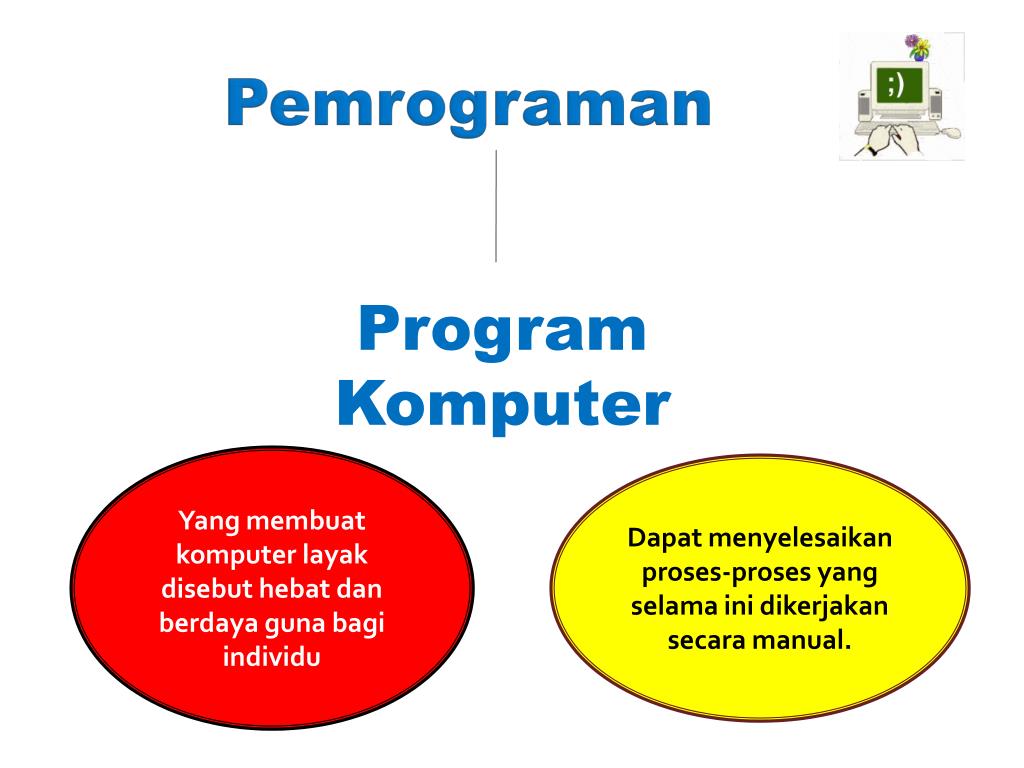 Pemrograman

;)

Program Komputer

Yang membuat komputer layak disebut hebat dan berdaya guna bagi individu

Dapat menyelesaikan proses-proses yang selama ini dikerjakan secara manual.